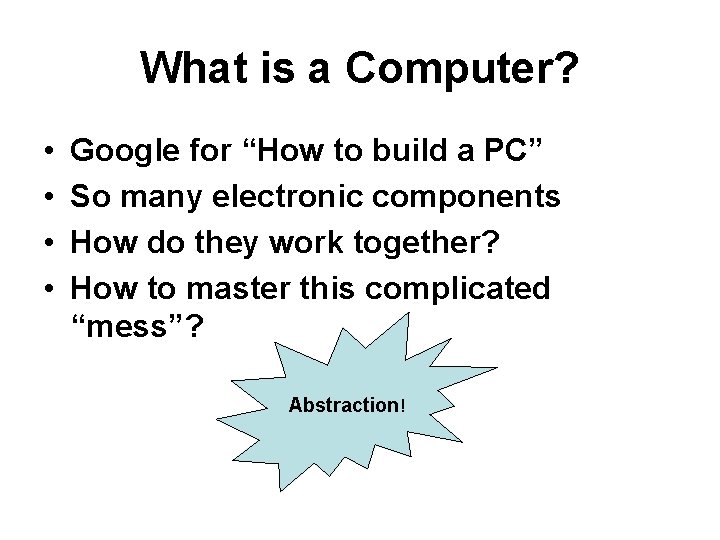 What is a Computer?

• Google for “How to build a PC”
• So many electronic components
• How do they work together?
• How to master this complicated “mess”?

Abstraction!